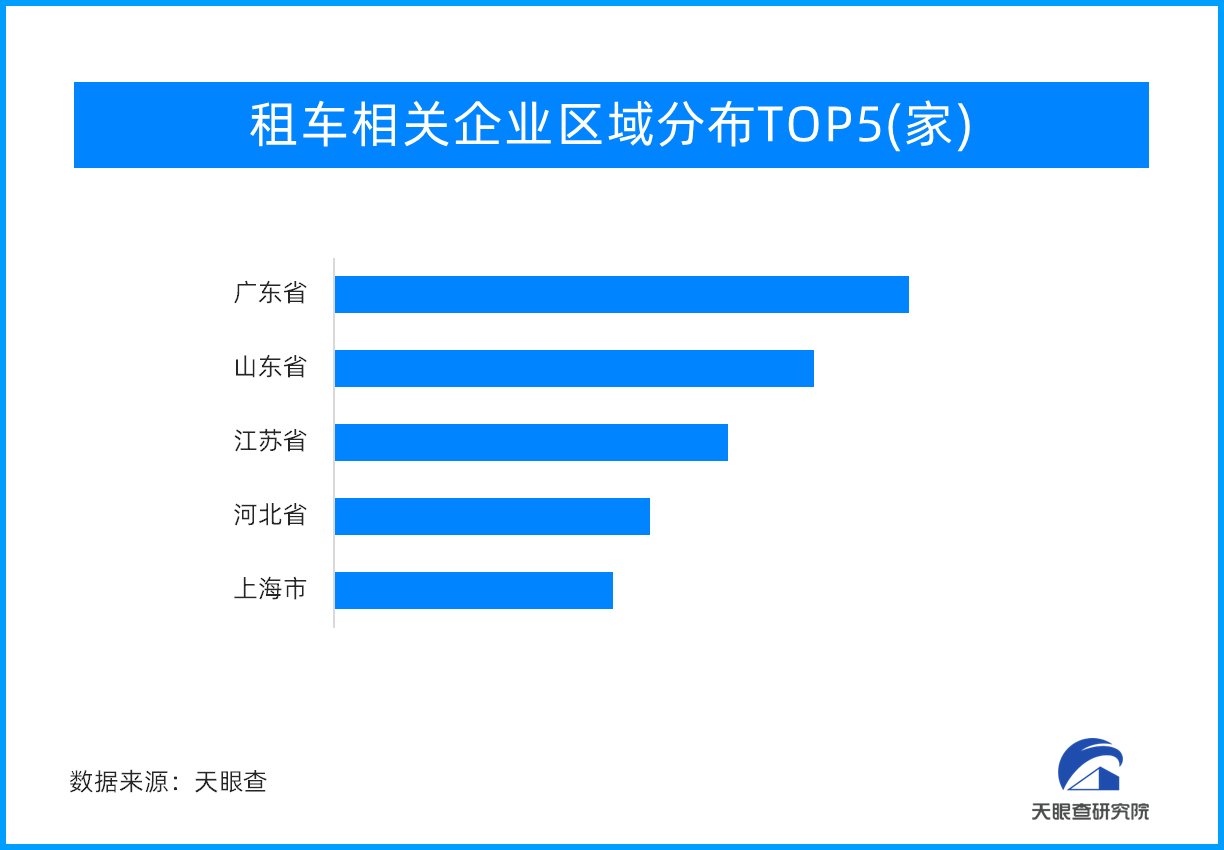 租车相关企业区域分布TOP5(家)

广东省
山东省
江苏省
河北省
上海市

数据来源：天眼查

天眼查研究院